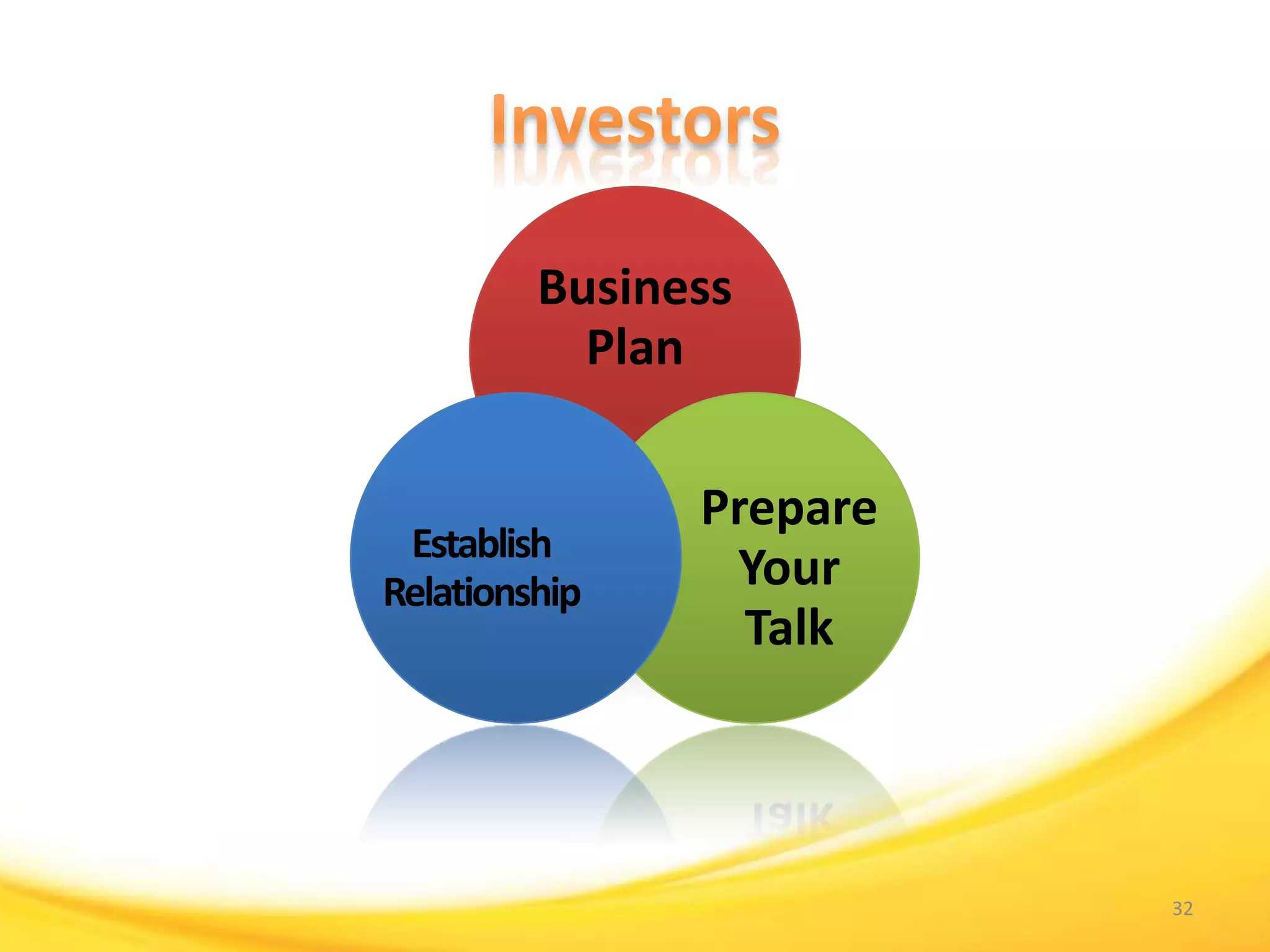 Investors

Business Plan

Establish Relationship

Prepare Your Talk

32